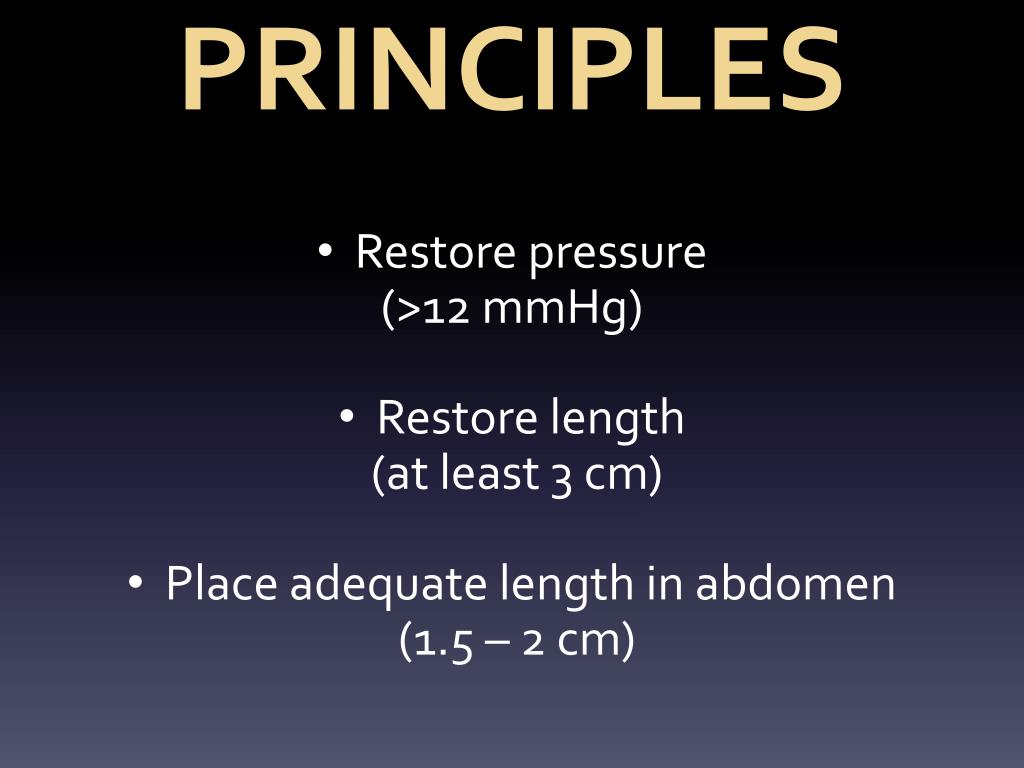 PRINCIPLES

• Restore pressure
(>12 mmHg)

• Restore length
(at least 3 cm)

• Place adequate length in abdomen
(1.5 – 2 cm)